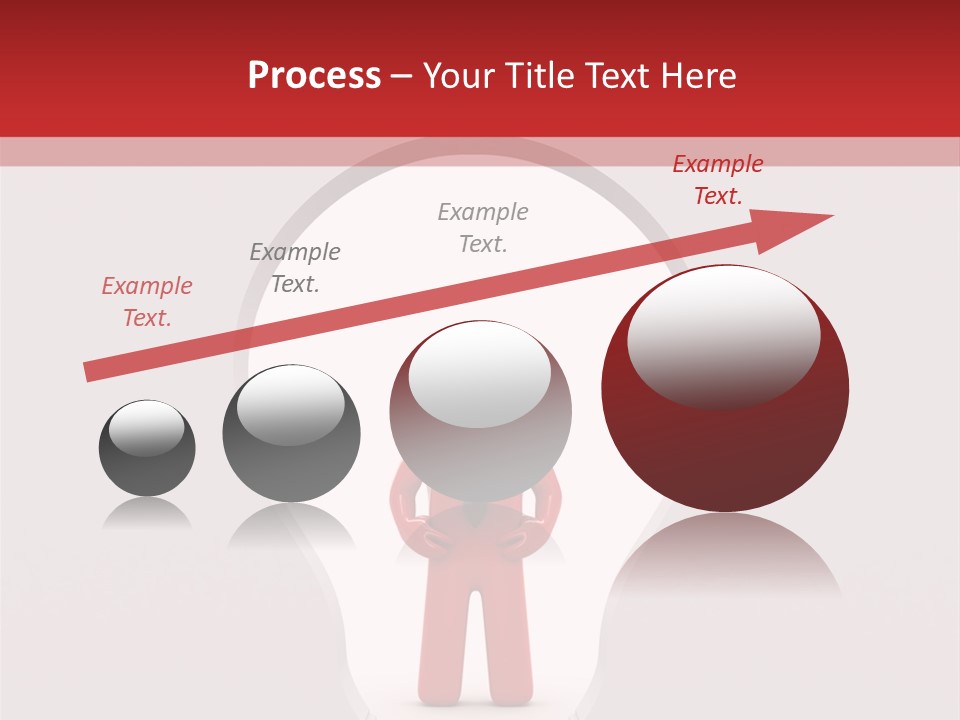 Process – Your Title Text Here

Example Text.

Example Text.

Example Text.

Example Text.